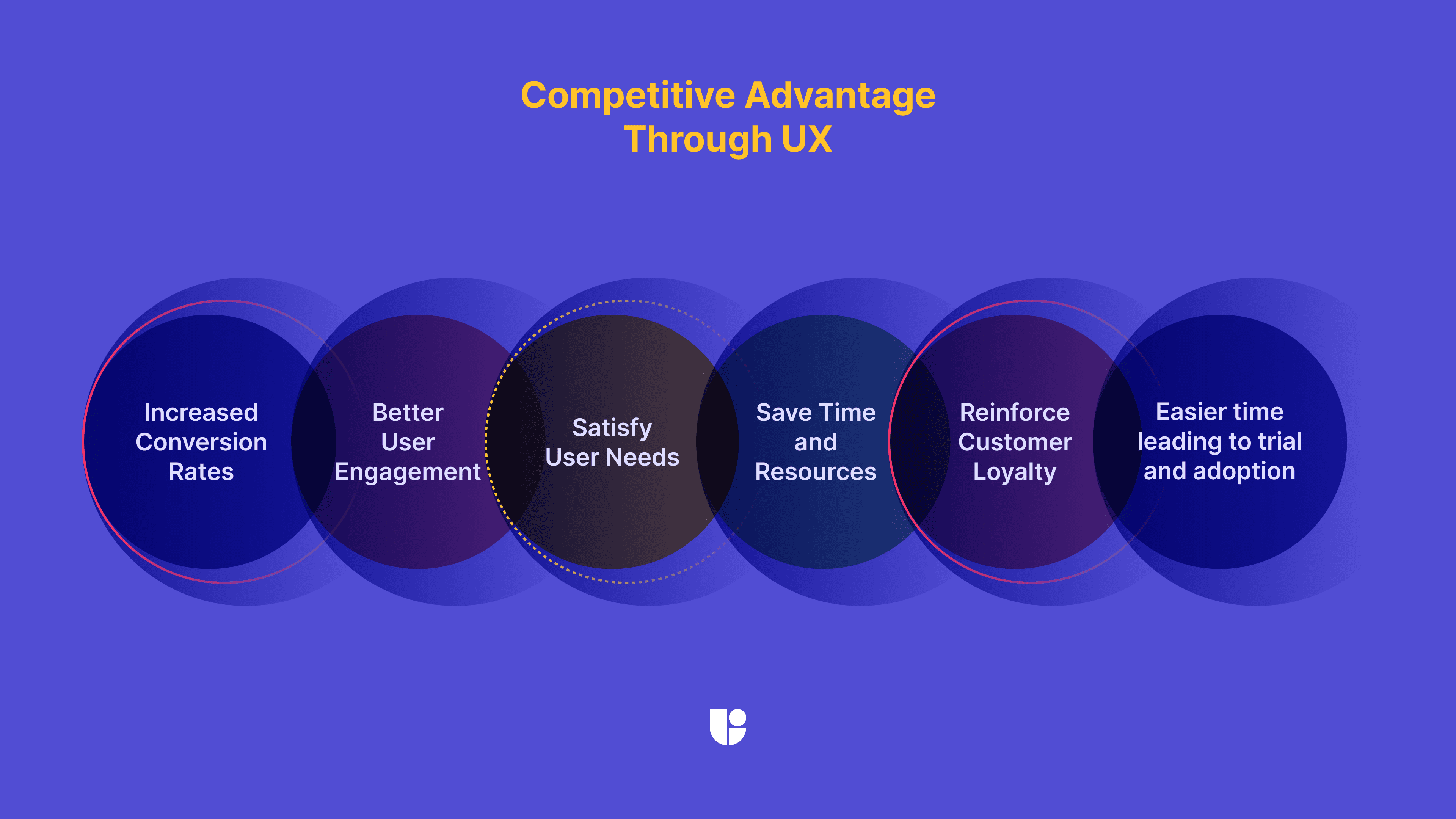 Competitive Advantage Through UX

Increased Conversion Rates

Better User Engagement

Satisfy User Needs

Save Time and Resources

Reinforce Customer Loyalty

Easier time leading to trial and adoption